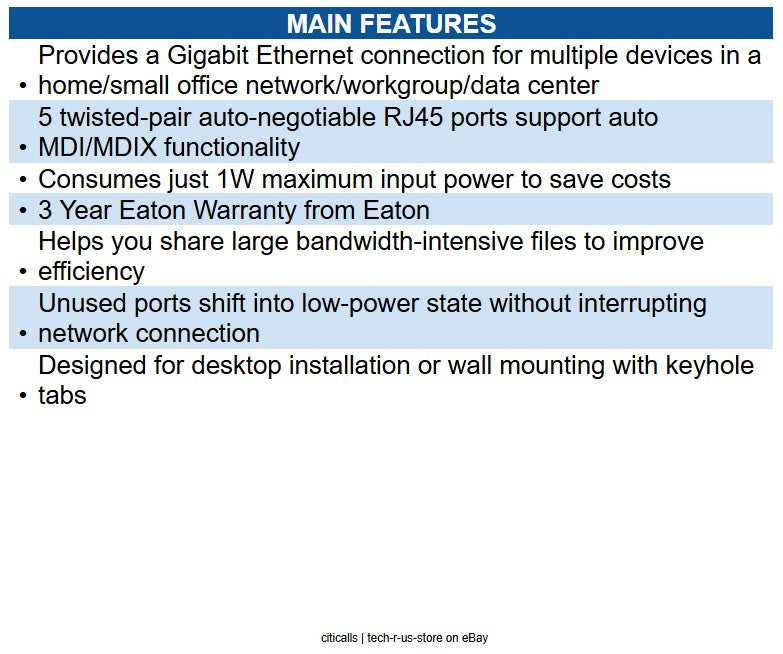 MAIN FEATURES

• Provides a Gigabit Ethernet connection for multiple devices in a home/small office network/workgroup/data center
• 5 twisted-pair auto-negotiable RJ45 ports support auto MDI/MDIX functionality
• Consumes just 1W maximum input power to save costs
• 3 Year Eaton Warranty from Eaton
• Helps you share large bandwidth-intensive files to improve efficiency
• Unused ports shift into low-power state without interrupting network connection
• Designed for desktop installation or wall mounting with keyhole tabs

citicalls | tech-r-us-store on eBay